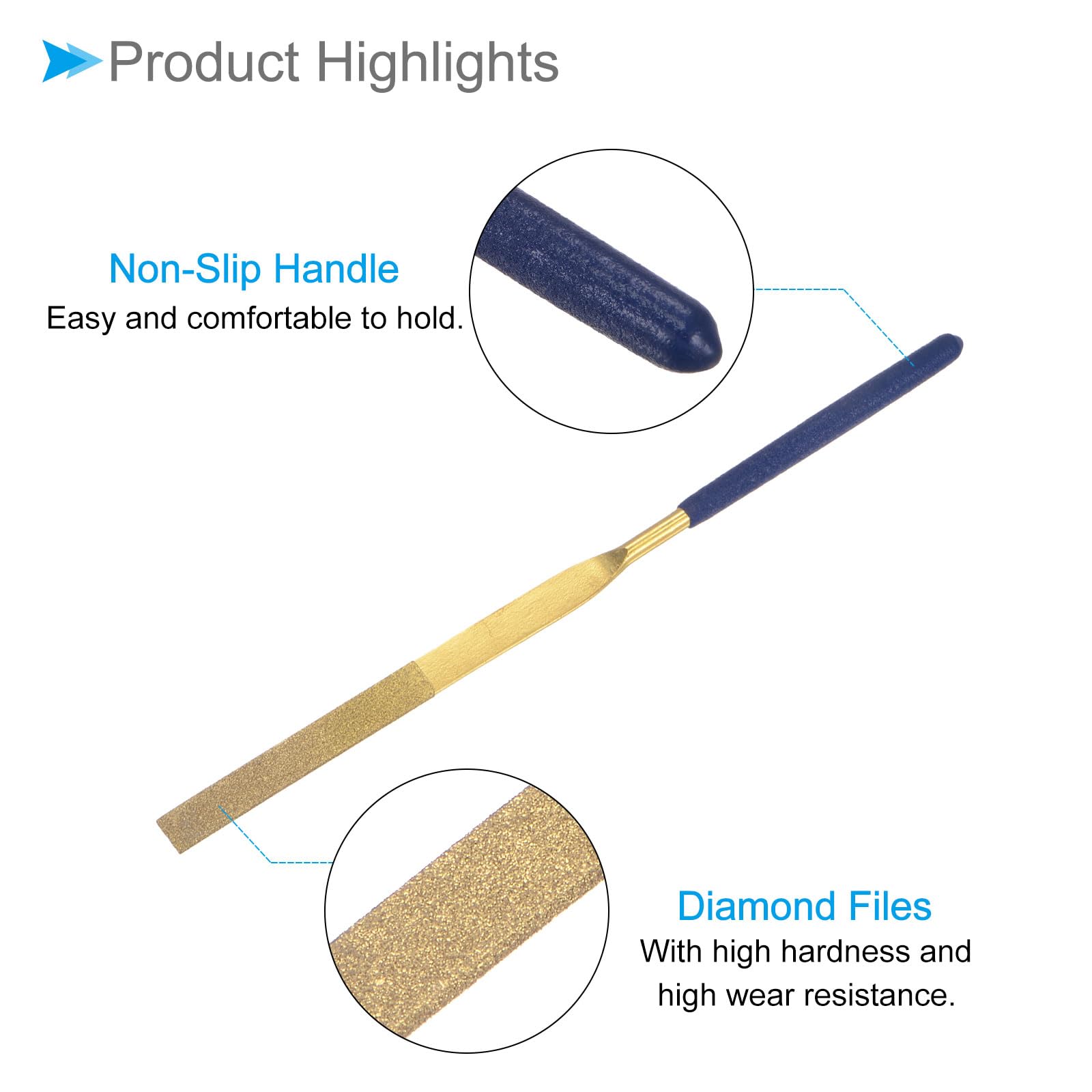 Product Highlights

Non-Slip Handle
Easy and comfortable to hold.

Diamond Files
With high hardness and high wear resistance.